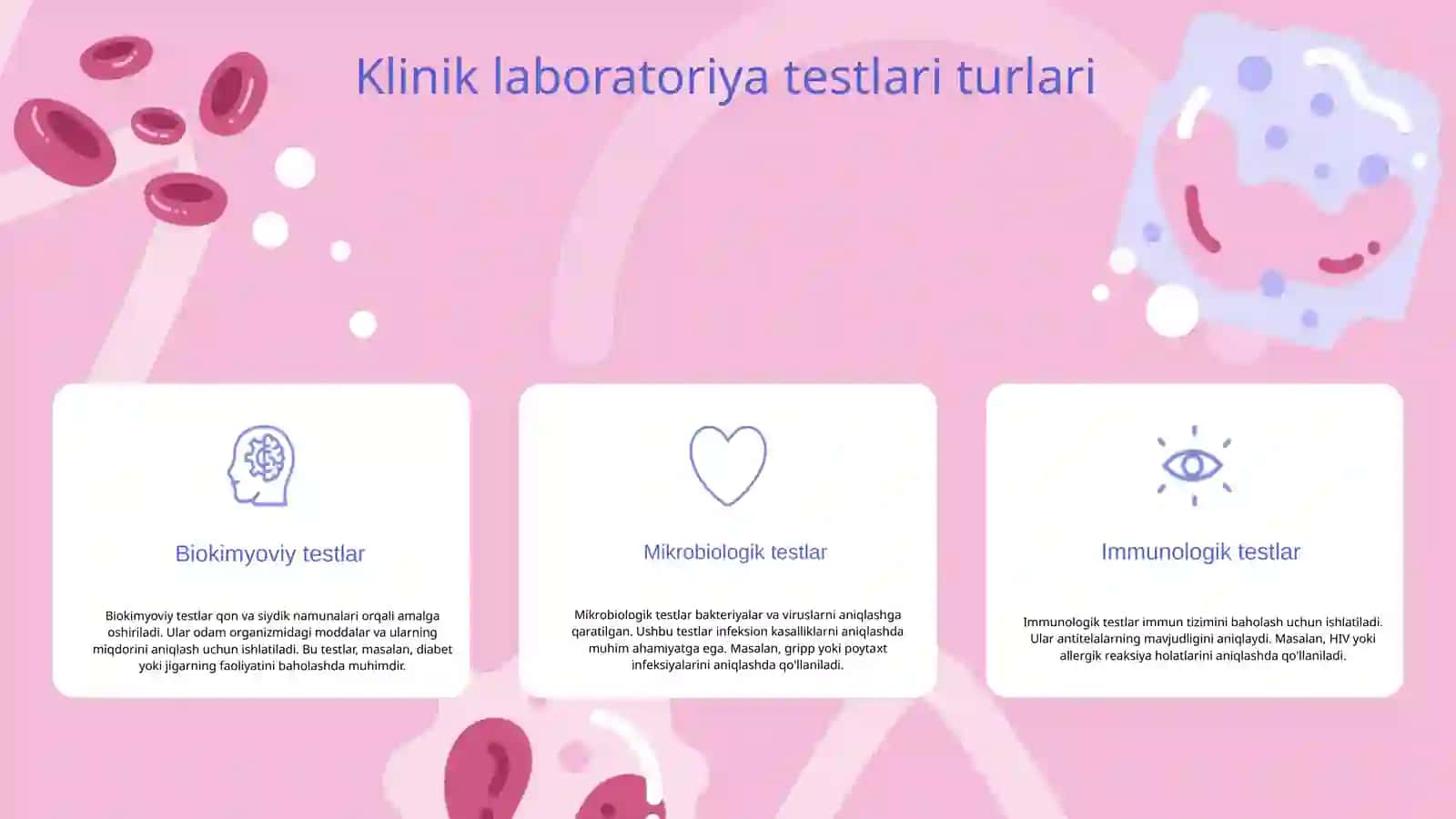 Klinik laboratoriya testlari turlari

Biokimyoviy testlar

Biokimyoviy testlar qon va siydik namunalari orqali amalga oshiriladi. Ular odam organizmidagi moddalar va ularning miqdorini aniqlash uchun ishlatiladi. Bu testlar, masalan, diabet yoki jigarning faoliyatini baholashda muhimdir.

Mikrobiologik testlar

Mikrobiologik testlar bakteriyalar va viruslarni aniqlashga qaratilgan. Ushbu testlar infeksion kasalliklarni aniqlashda muhim ahamiyatga ega. Masalan, gripp yoki poytaxt infeksiyalarini aniqlashda qo'llaniladi.

Immunologik testlar

Immunologik testlar immun tizimini baholash uchun ishlatiladi. Ular antitelalarning mavjudligini aniqlaydi. Masalan, HIV yoki allergik reaksiya holatlarini aniqlashda qo'llaniladi.